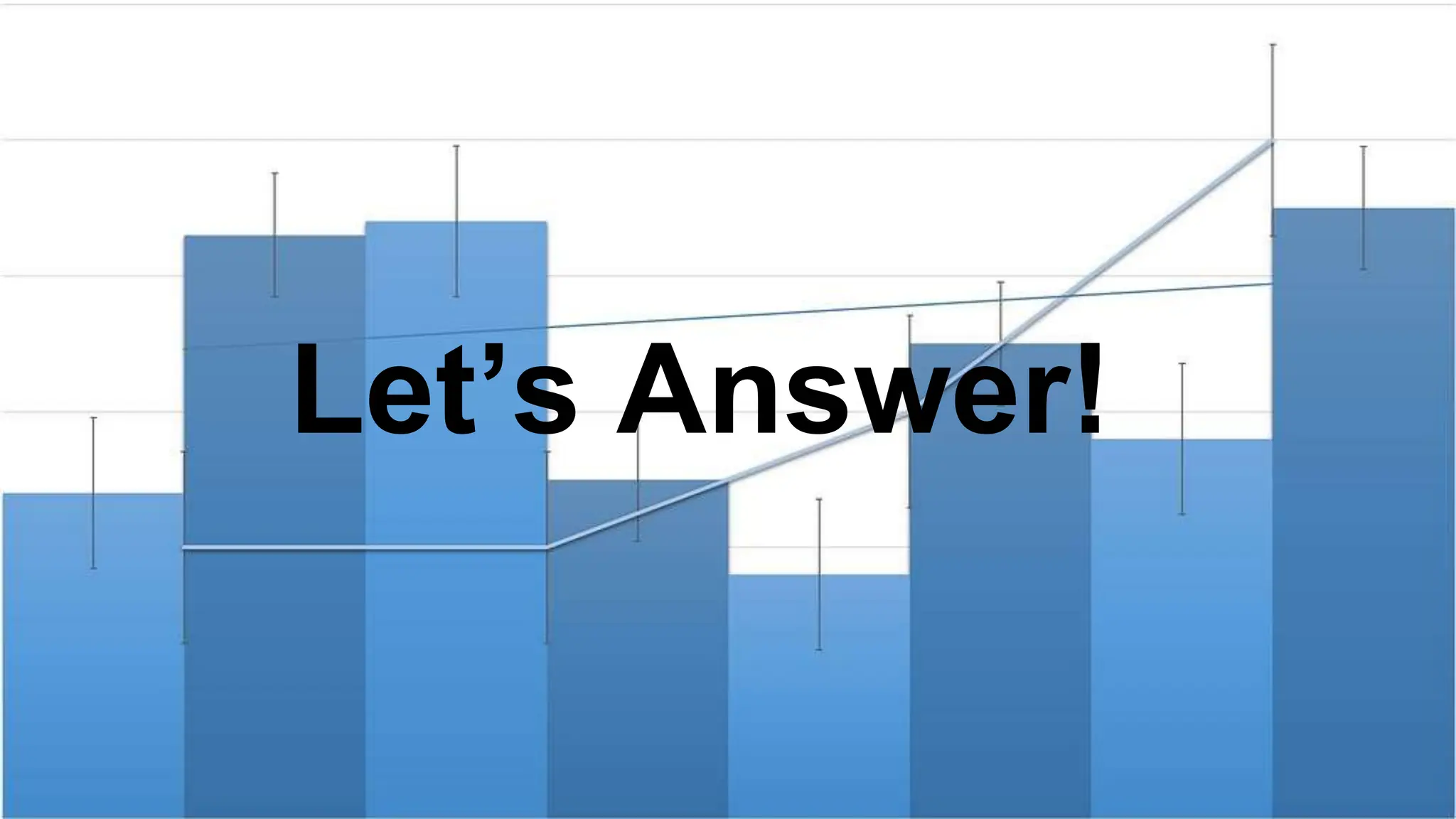 Let’s Answer!